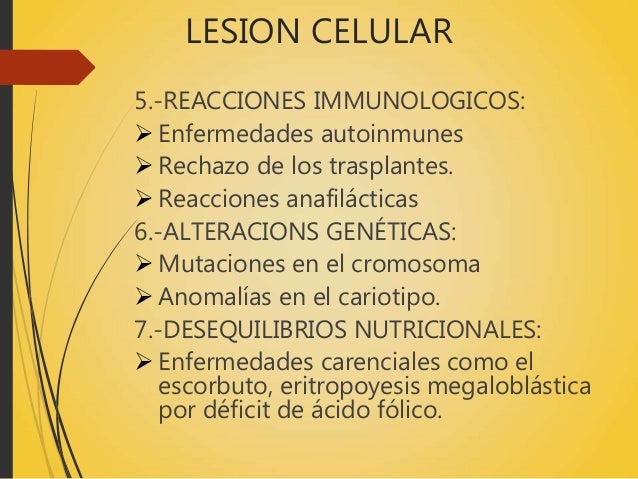 LESION CELULAR

5.-REACCIONES IMMUNOLOGICOS:
➢ Enfermedades autoinmunes
➢ Rechazo de los trasplantes.
➢ Reacciones anafilácticas
6.-ALTERACIONS GENÉTICAS:
➢ Mutaciones en el cromosoma
➢ Anomalías en el cariotipo.
7.-DESEQUILIBRIOS NUTRICIONALES:
➢ Enfermedades carenciales como el escorbuto, eritropoyesis megaloblástica por déficit de ácido fólico.